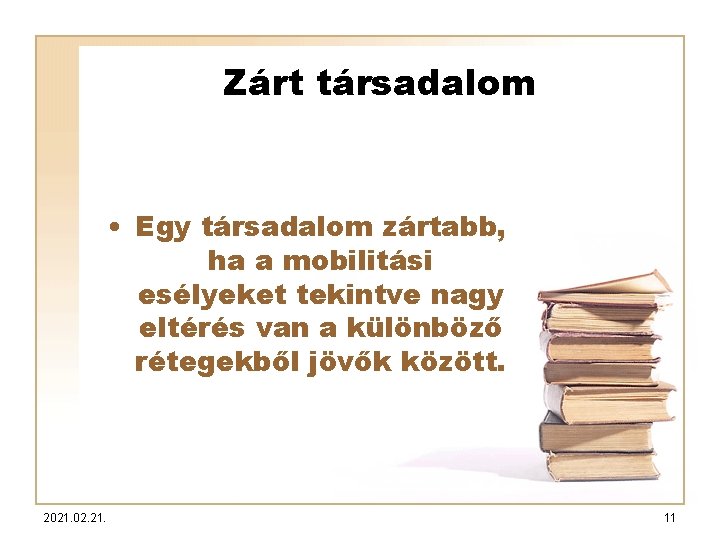 Zárt társadalom

• Egy társadalom zártabb, ha a mobilitási esélyeket tekintve nagy eltérés van a különböző rétegekből jövők között.

2021.02.21.

11